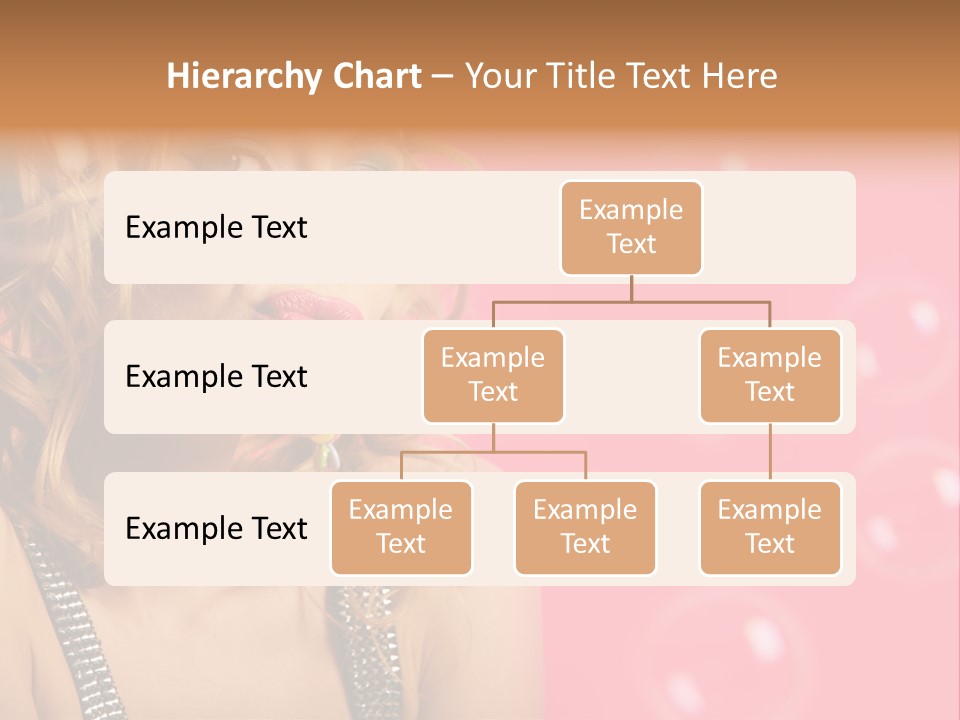 Hierarchy Chart – Your Title Text Here

Example Text

Example Text

Example Text

Example Text

Example Text

Example Text

Example Text

Example Text

Example Text